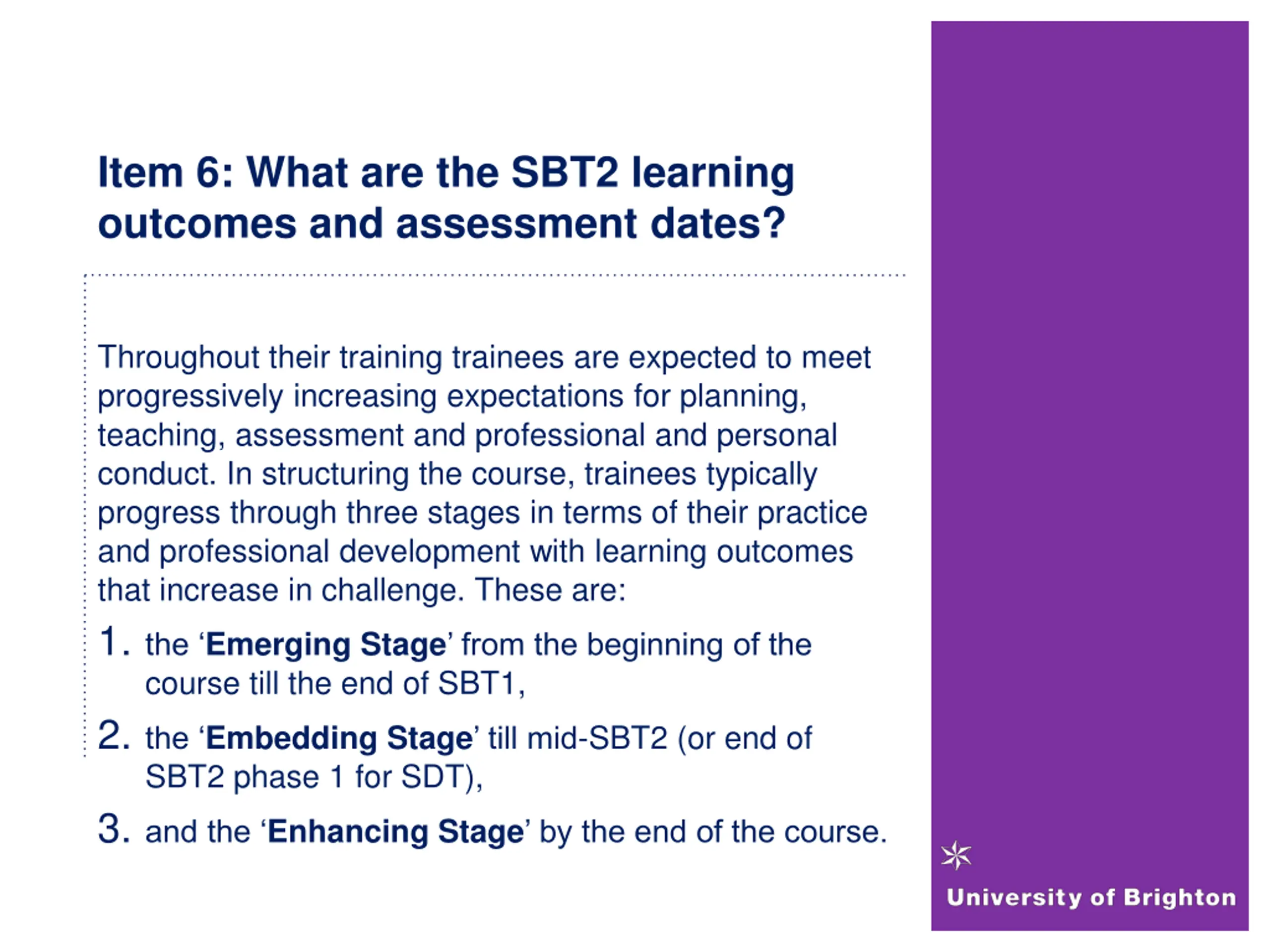 Item 6: What are the SBT2 learning outcomes and assessment dates?

Throughout their training trainees are expected to meet progressively increasing expectations for planning, teaching, assessment and professional and personal conduct. In structuring the course, trainees typically progress through three stages in terms of their practice and professional development with learning outcomes that increase in challenge. These are:

1. the ‘Emerging Stage’ from the beginning of the course till the end of SBT1,
2. the ‘Embedding Stage’ till mid-SBT2 (or end of SBT2 phase 1 for SDT),
3. and the ‘Enhancing Stage’ by the end of the course.

University of Brighton